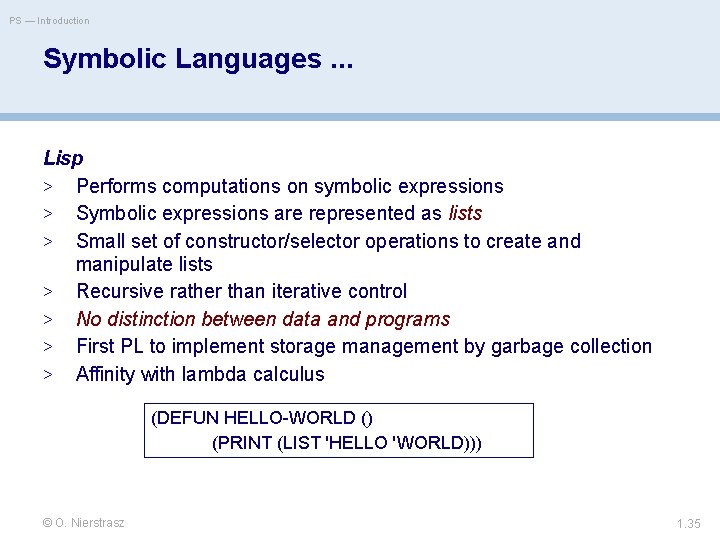 PS — Introduction

Symbolic Languages ...

Lisp

> Performs computations on symbolic expressions
> Symbolic expressions are represented as lists
> Small set of constructor/selector operations to create and manipulate lists
> Recursive rather than iterative control
> No distinction between data and programs
> First PL to implement storage management by garbage collection
> Affinity with lambda calculus

(DEFUN HELLO-WORLD ()
(PRINT (LIST 'HELLO 'WORLD)))

© O. Nierstrasz

1.35